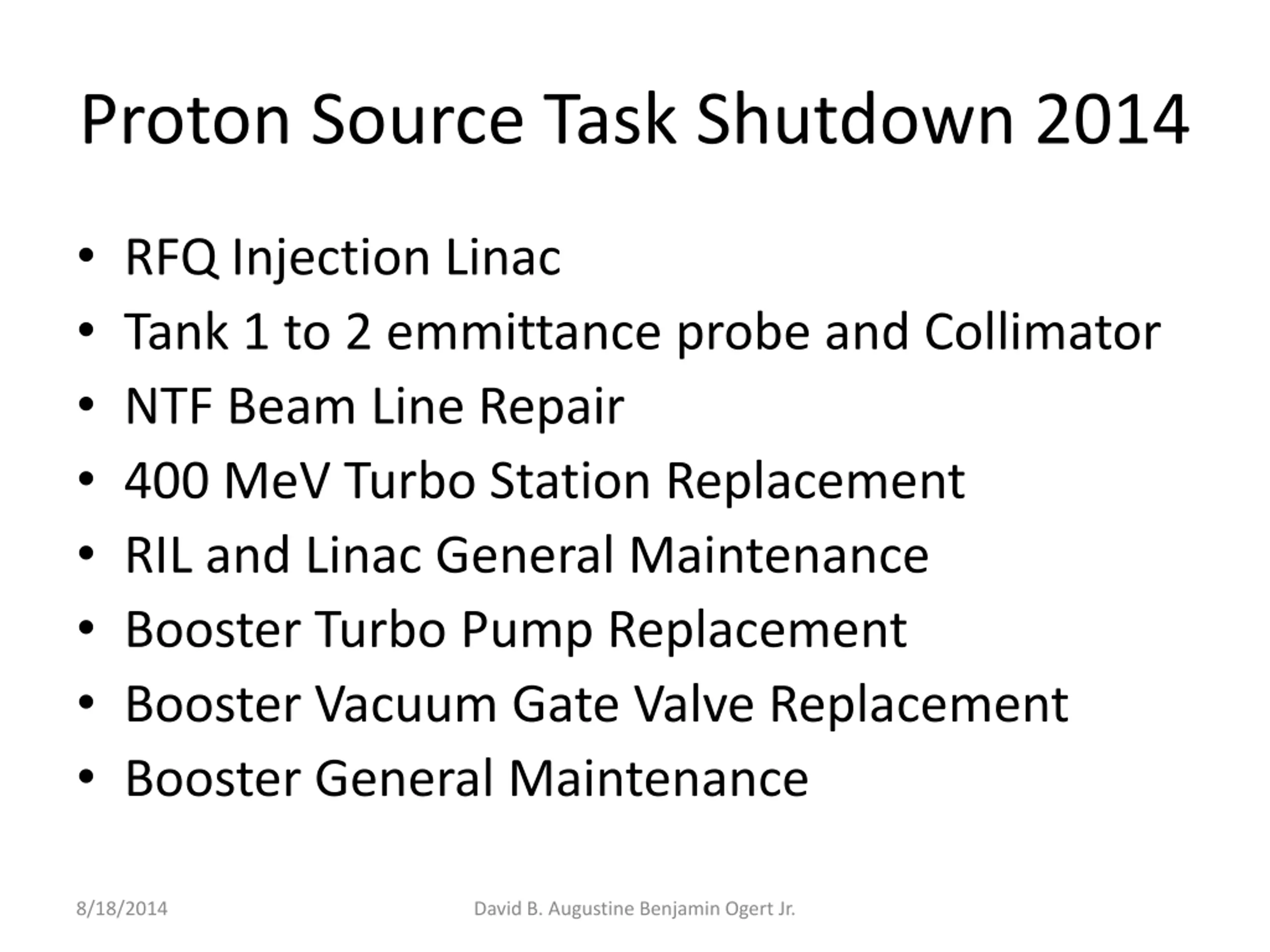 Proton Source Task Shutdown 2014

• RFQ Injection Linac
• Tank 1 to 2 emmittance probe and Collimator
• NTF Beam Line Repair
• 400 MeV Turbo Station Replacement
• RIL and Linac General Maintenance
• Booster Turbo Pump Replacement
• Booster Vacuum Gate Valve Replacement
• Booster General Maintenance

8/18/2014

David B. Augustine Benjamin Ogert Jr.